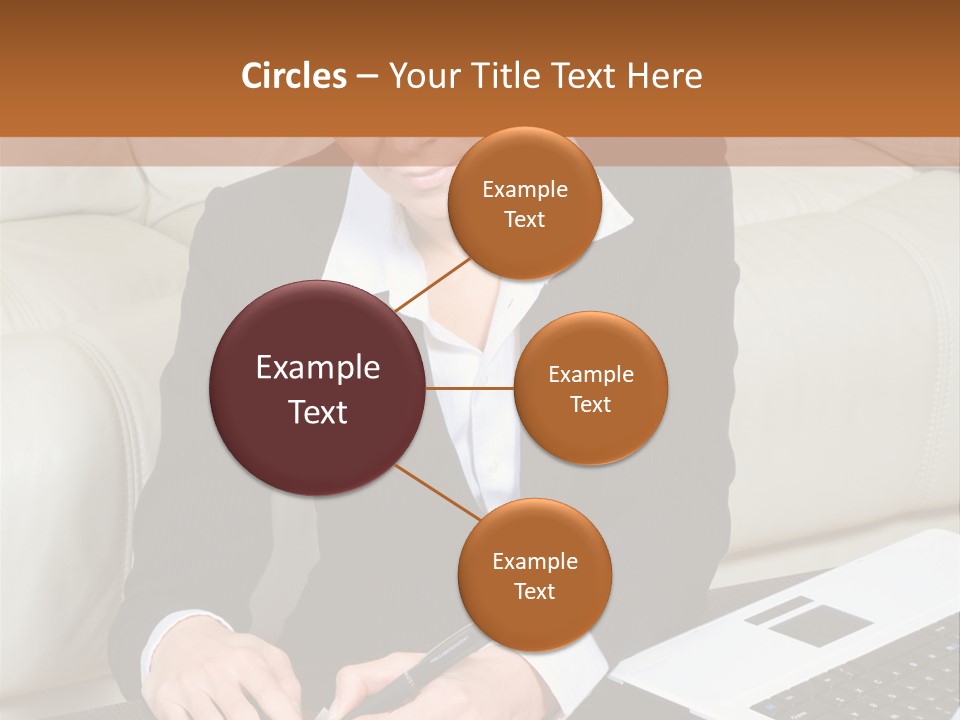 Circles – Your Title Text Here

Example Text

Example Text

Example Text

Example Text